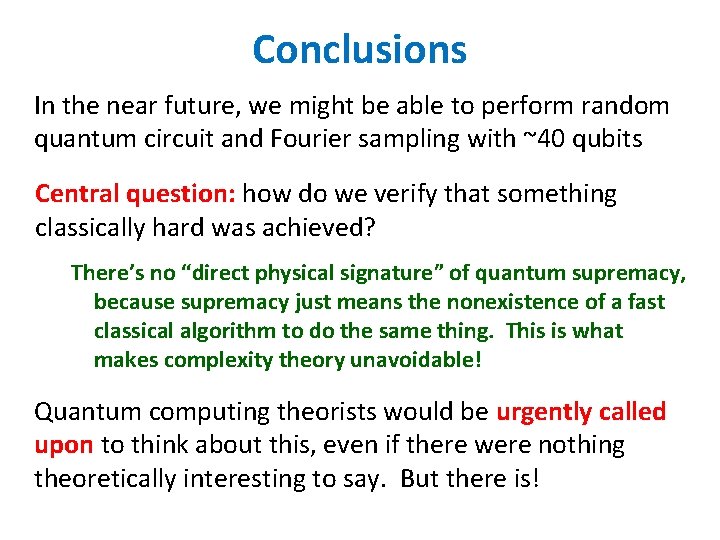 Conclusions

In the near future, we might be able to perform random quantum circuit and Fourier sampling with ~40 qubits

Central question: how do we verify that something classically hard was achieved?

There's no "direct physical signature" of quantum supremacy, because supremacy just means the nonexistence of a fast classical algorithm to do the same thing. This is what makes complexity theory unavoidable!

Quantum computing theorists would be urgently called upon to think about this, even if there were nothing theoretically interesting to say. But there is!